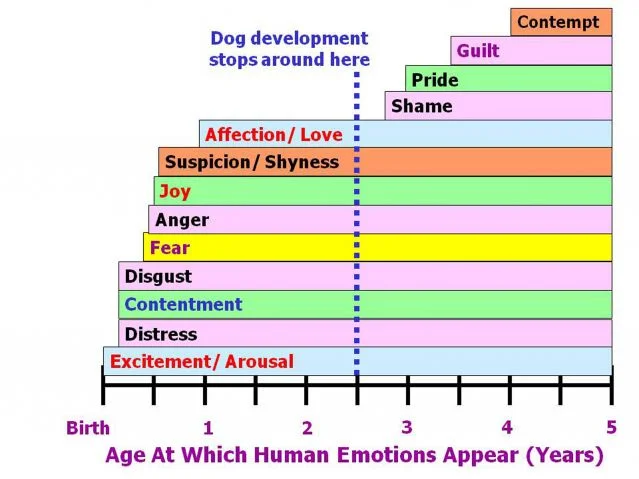 Dog development stops around here

Contempt

Guilt

Pride

Shame

Affection/ Love

Suspicion/ Shyness

Joy

Anger

Fear

Disgust

Contentment

Distress

Excitement/ Arousal

Birth 1 2 3 4 5

Age At Which Human Emotions Appear (Years)